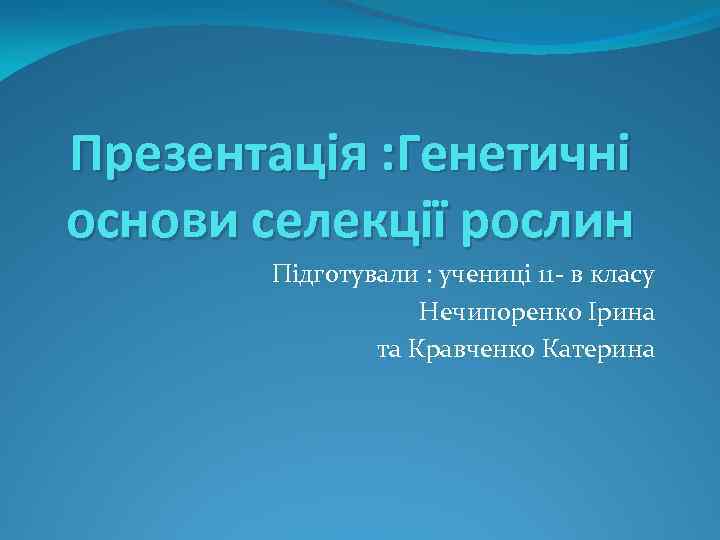 Презентація :Генетичні основи селекції рослин

Підготували : учениці 11- в класу
Нечипоренко Ірина
та Кравченко Катерина